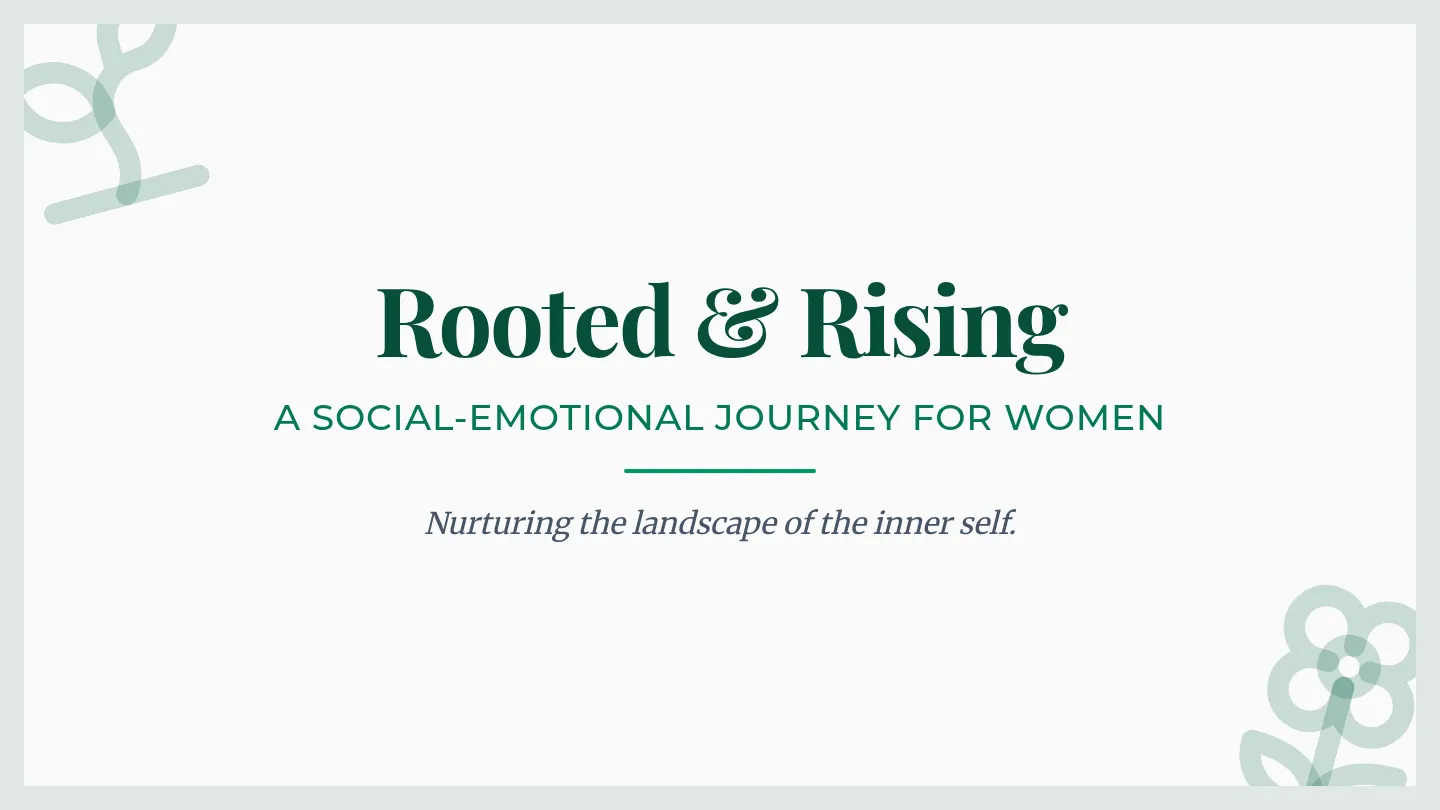 Rooted & Rising

A SOCIAL-EMOTIONAL JOURNEY FOR WOMEN

Nurturing the landscape of the inner self.